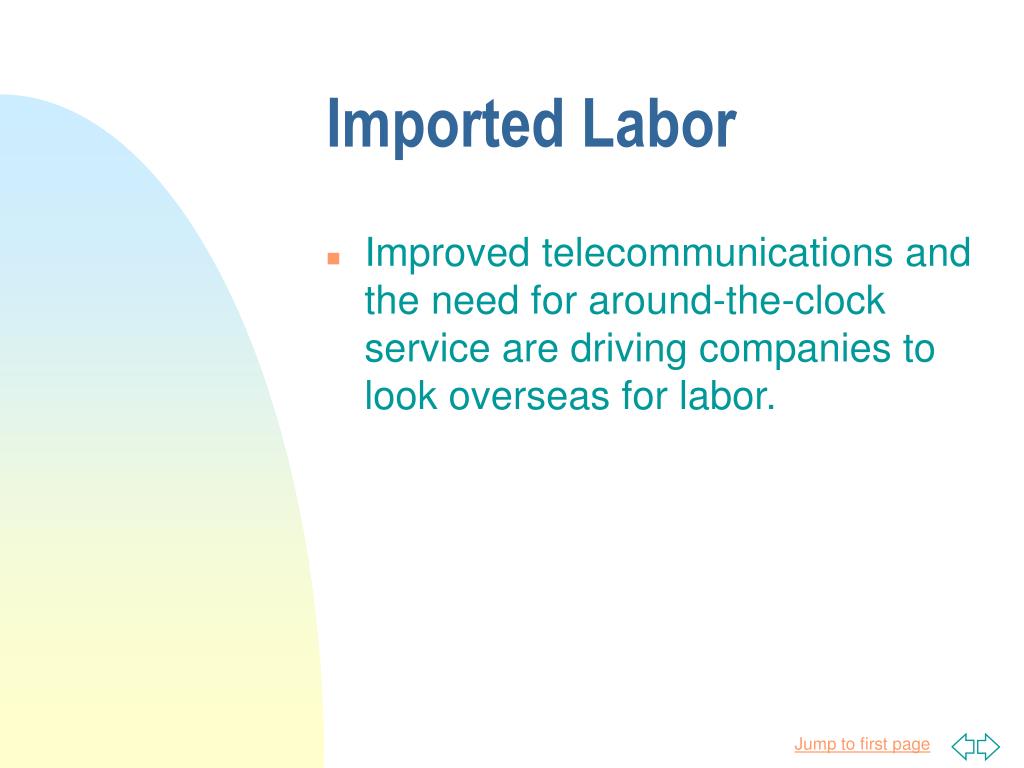 Imported Labor

Improved telecommunications and the need for around-the-clock service are driving companies to look overseas for labor.

Jump to first page